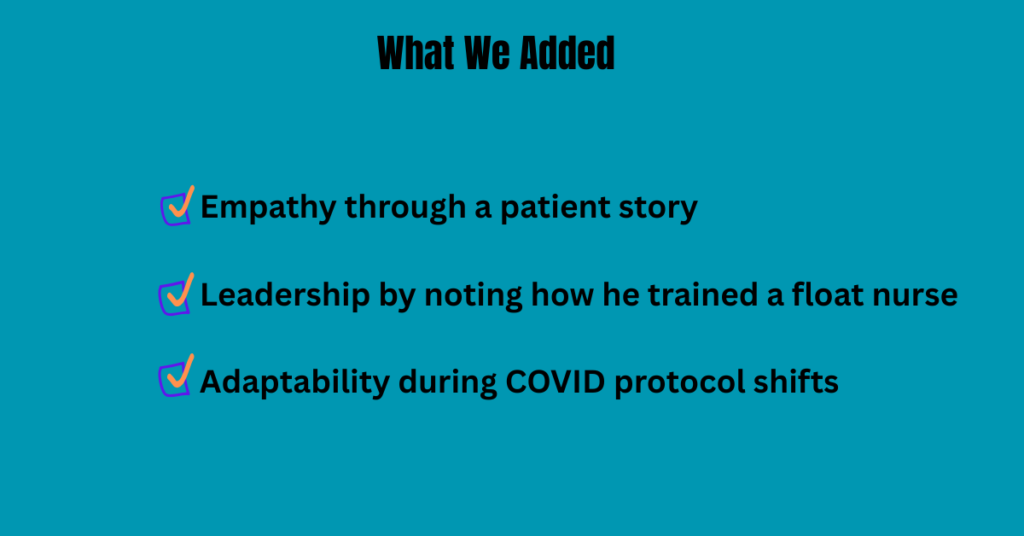 What We Added

Empathy through a patient story

Leadership by noting how he trained a float nurse

Adaptability during COVID protocol shifts